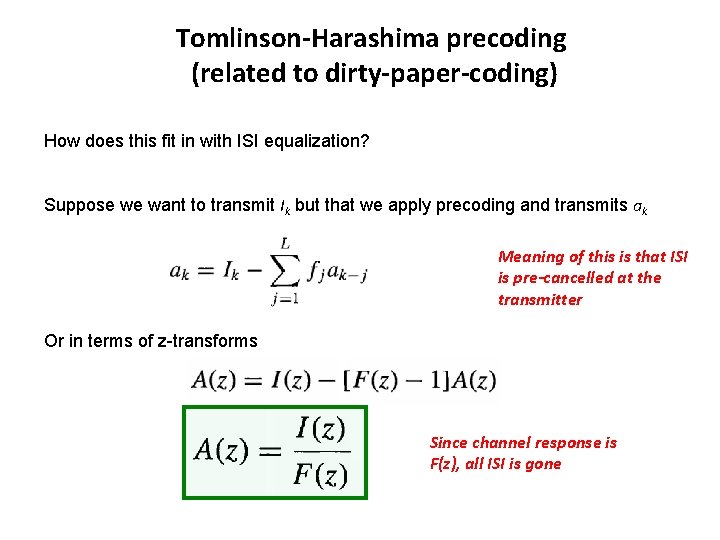 Tomlinson-Harashima precoding
(related to dirty-paper-coding)

How does this fit in with ISI equalization?

Suppose we want to transmit $I_k$ but that we apply precoding and transmits $a_k$

$a_k = I_k - \sum_{j=1}^{L} f_j a_{k-j}$

Meaning of this is that ISI is pre-cancelled at the transmitter

Or in terms of z-transforms

$A(z) = I(z) - [F(z) - 1]A(z)$

$A(z) = \frac{I(z)}{F(z)}$

Since channel response is F(z), all ISI is gone